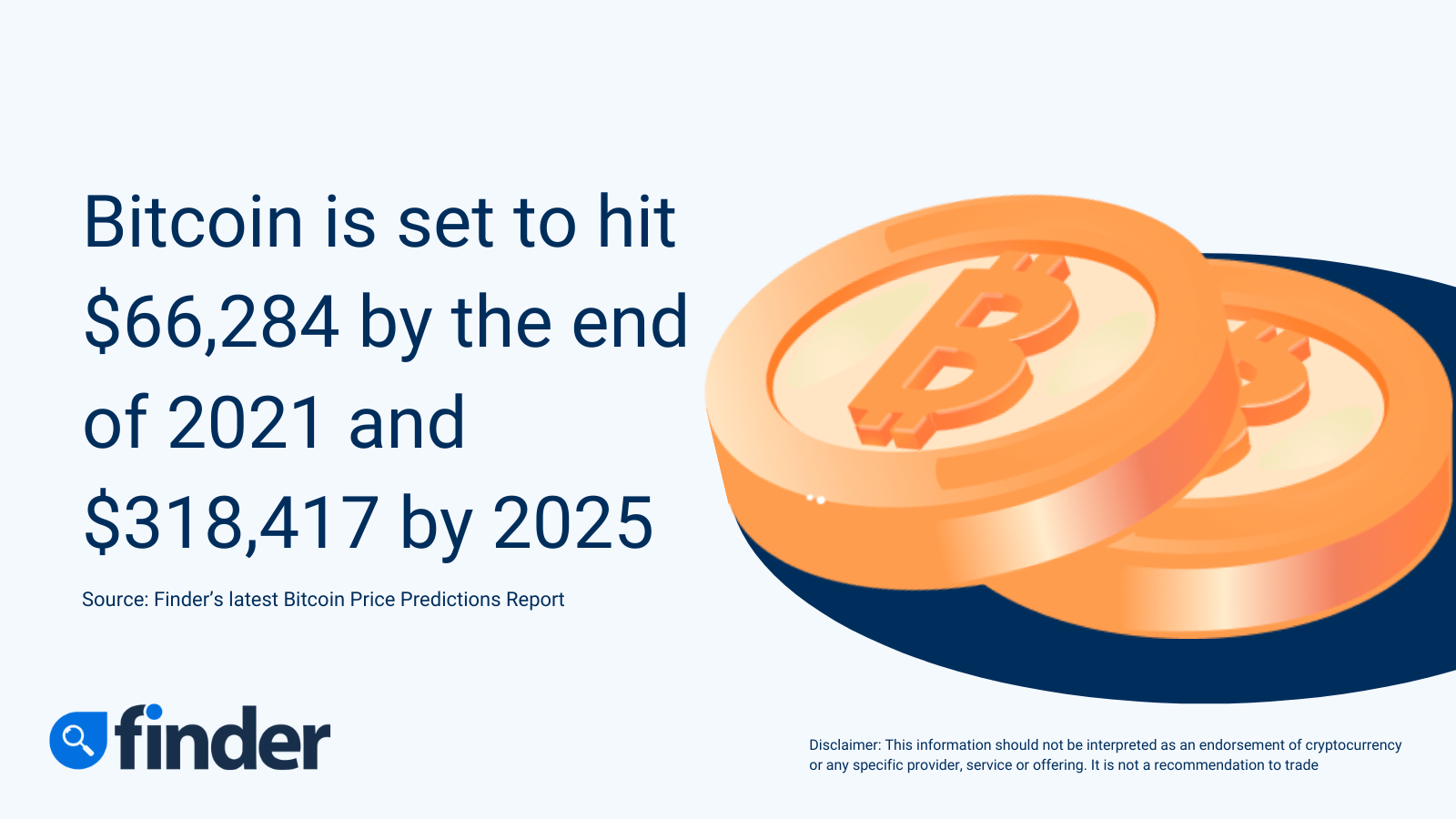 Bitcoin is set to hit \$66,284 by the end of 2021 and \$318,417 by 2025

Source: Finder's latest Bitcoin Price Predictions Report

finder

Disclaimer: This information should not be interpreted as an endorsement of cryptocurrency or any specific provider, service or offering. It is not a recommendation to trade